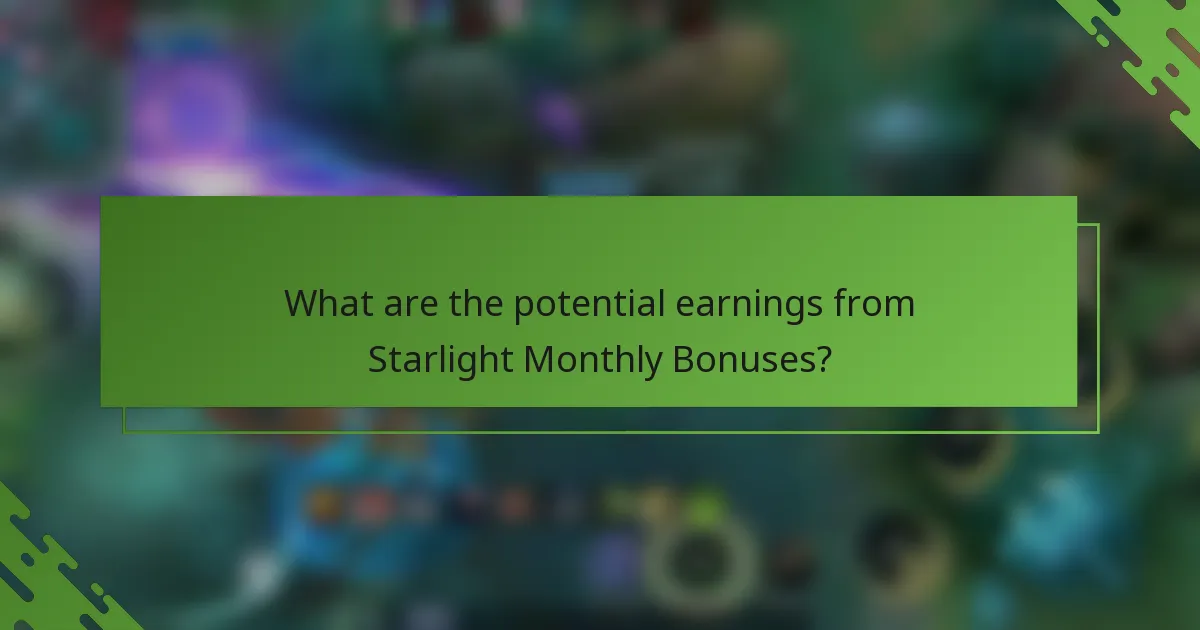 What are the potential earnings from Starlight Monthly Bonuses?